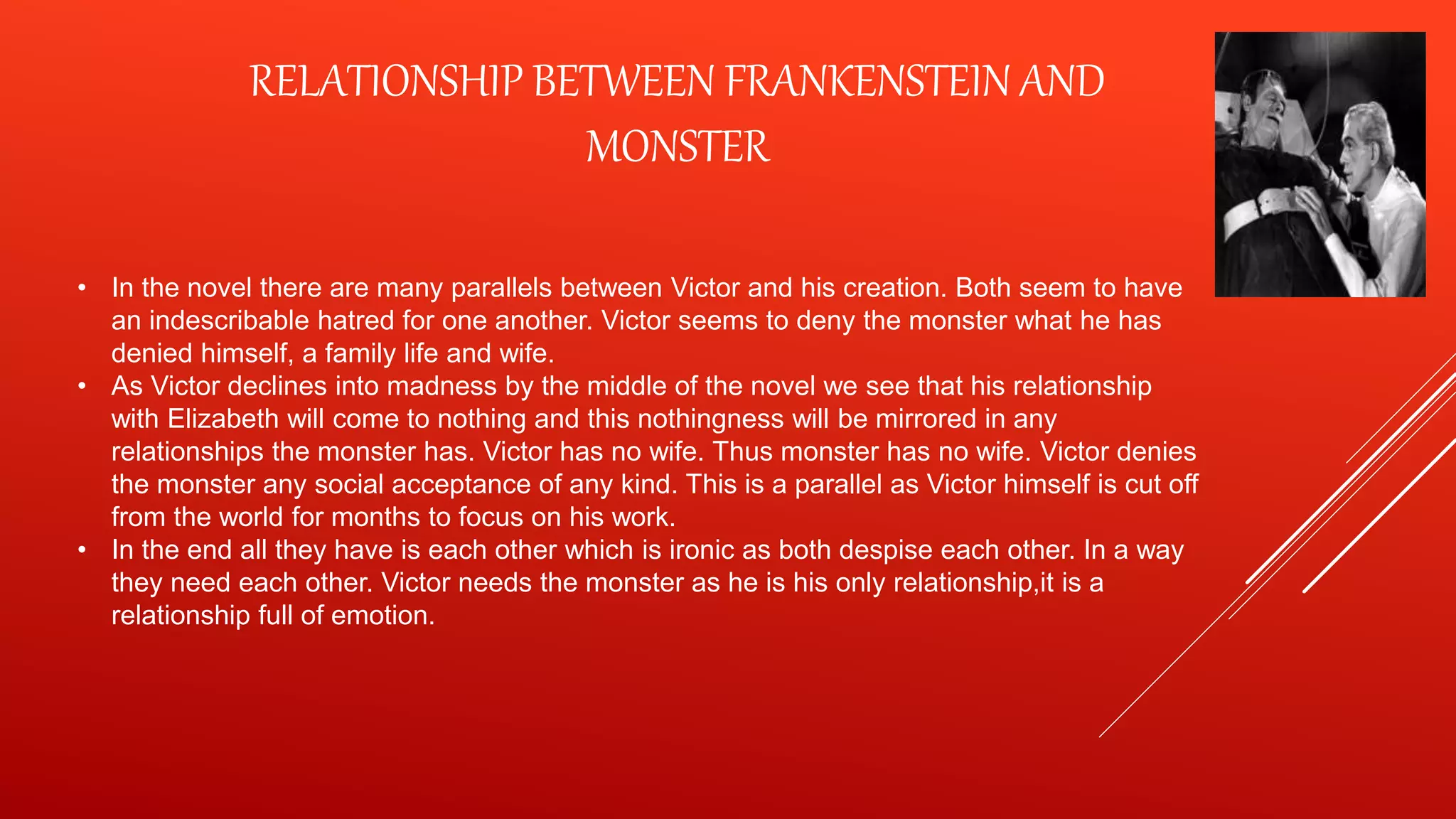 RELATIONSHIP BETWEEN FRANKENSTEIN AND MONSTER

• In the novel there are many parallels between Victor and his creation. Both seem to have an indescribable hatred for one another. Victor seems to deny the monster what he has denied himself, a family life and wife.
• As Victor declines into madness by the middle of the novel we see that his relationship with Elizabeth will come to nothing and this nothingness will be mirrored in any relationships the monster has. Victor has no wife. Thus monster has no wife. Victor denies the monster any social acceptance of any kind. This is a parallel as Victor himself is cut off from the world for months to focus on his work.
• In the end all they have is each other which is ironic as both despise each other. In a way they need each other. Victor needs the monster as he is his only relationship,it is a relationship full of emotion.